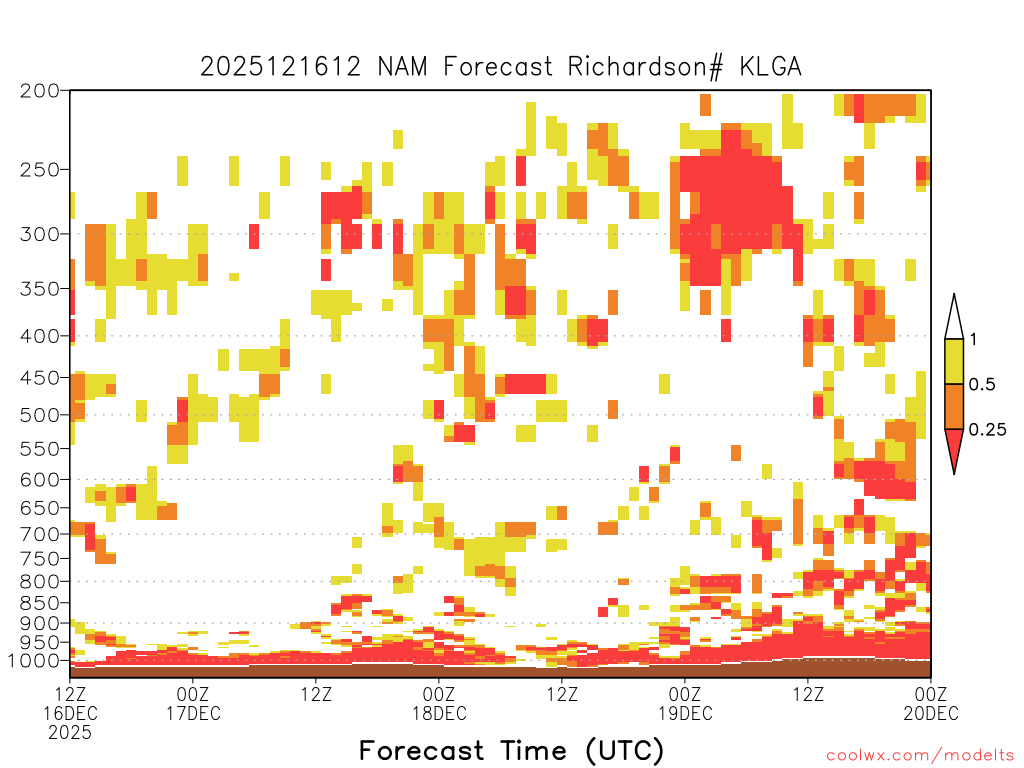 2025121612 NAM Forecast Richardson# KLGA

200
250
300
350
400
450
500
550
600
650
700
750
800
850
900
950
1000

1
0.5
0.25

12Z 16DEC 2025
00Z 17DEC
12Z
00Z 18DEC
12Z
00Z 19DEC
12Z
00Z 20DEC

Forecast Time (UTC)

coolwx.com/modelts